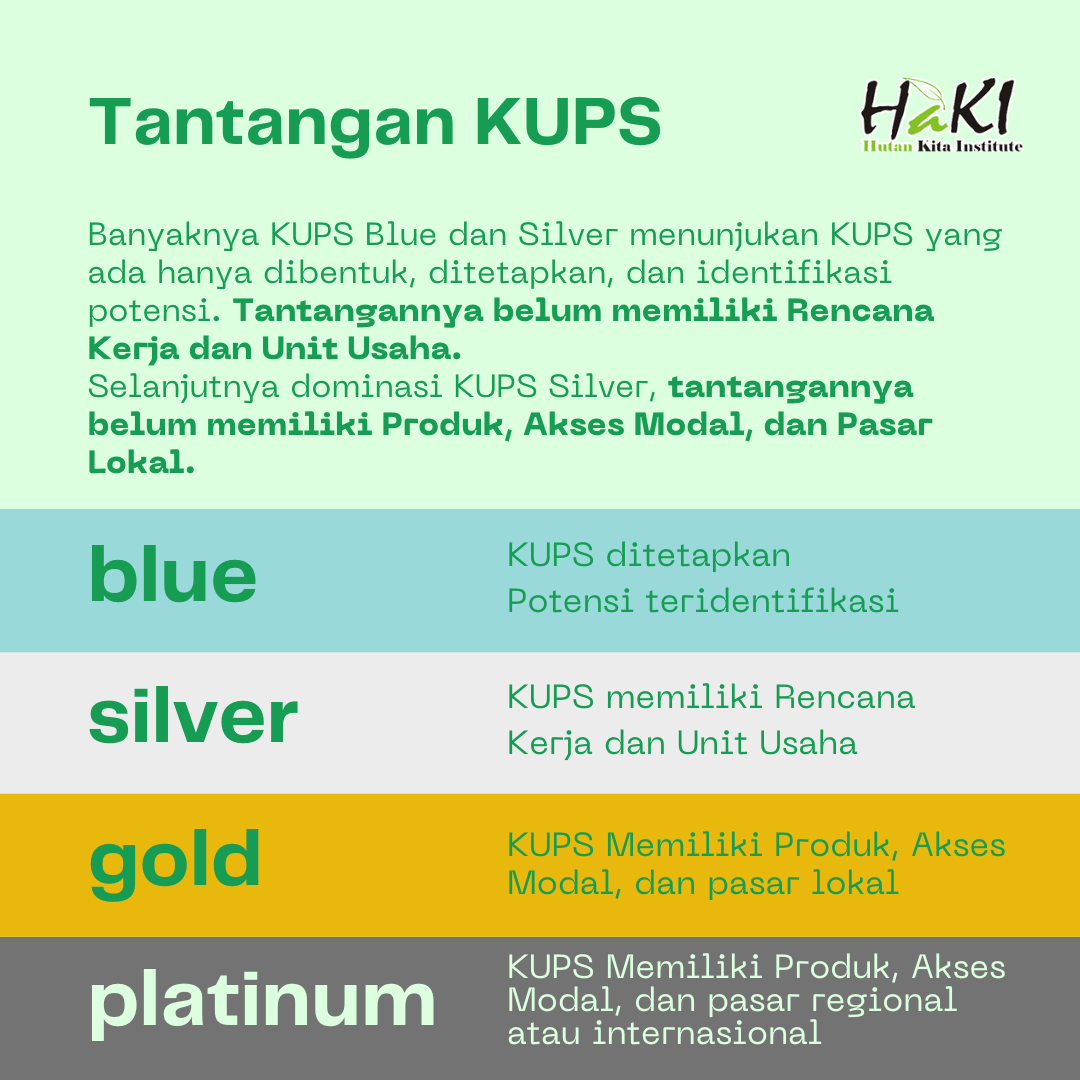 Tantangan KUPS

HaKI
Hutan Kita Institute

Banyaknya KUPS Blue dan Silver menunjukan KUPS yang ada hanya dibentuk, ditetapkan, dan identifikasi potensi. Tantangannya belum memiliki Rencana Kerja dan Unit Usaha.
Selanjutnya dominasi KUPS Silver, tantangannya belum memiliki Produk, Akses Modal, dan Pasar Lokal.

blue
KUPS ditetapkan
Potensi teridentifikasi

silver
KUPS memiliki Rencana Kerja dan Unit Usaha

gold
KUPS Memiliki Produk, Akses Modal, dan pasar lokal

platinum
KUPS Memiliki Produk, Akses Modal, dan pasar regional atau internasional